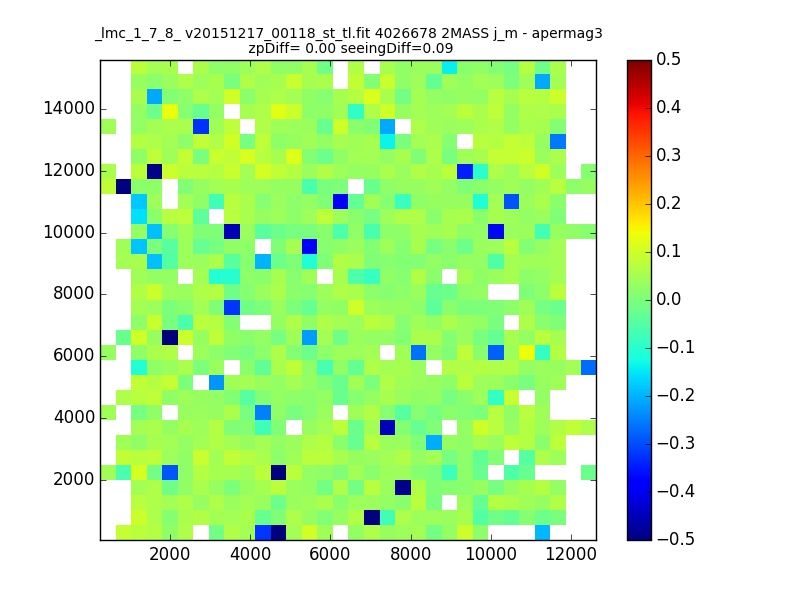 _lmc_1_7_8_ v20151217_00118_st_tl.fit 4026678 2MASS j_m - apermag3
zpDiff= 0.00 seeingDiff=0.09

14000
12000
10000
8000
6000
4000
2000

2000 4000 6000 8000 10000 12000

0.5
0.4
0.3
0.2
0.1
0.0
−0.1
−0.2
−0.3
−0.4
−0.5